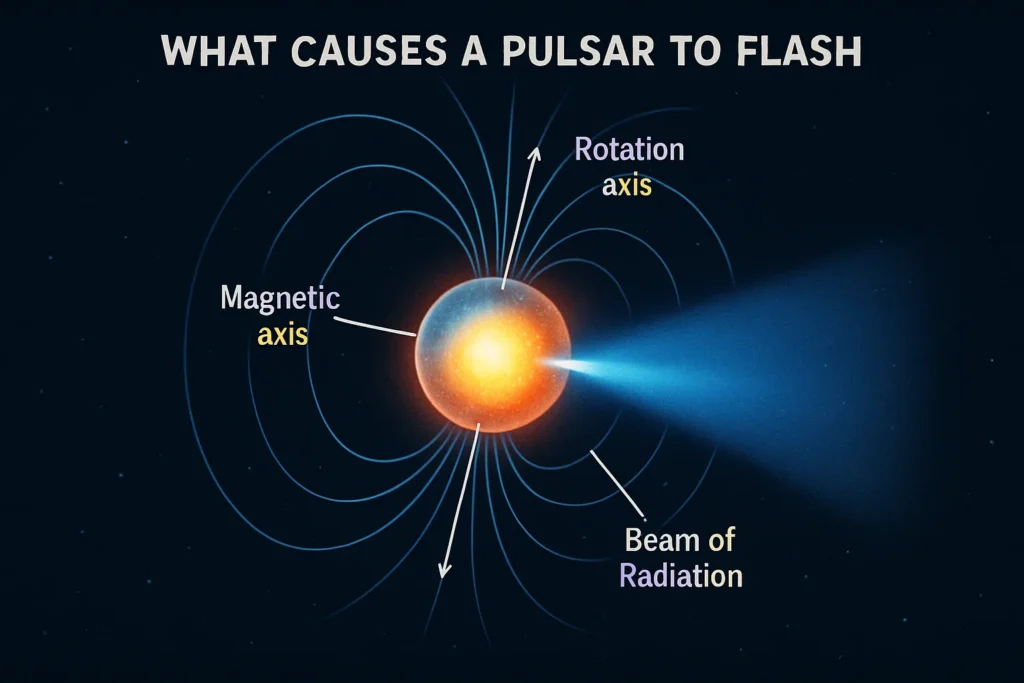 WHAT CAUSES A PULSAR TO FLASH

Rotation axis

Magnetic axis

Beam of Radiation